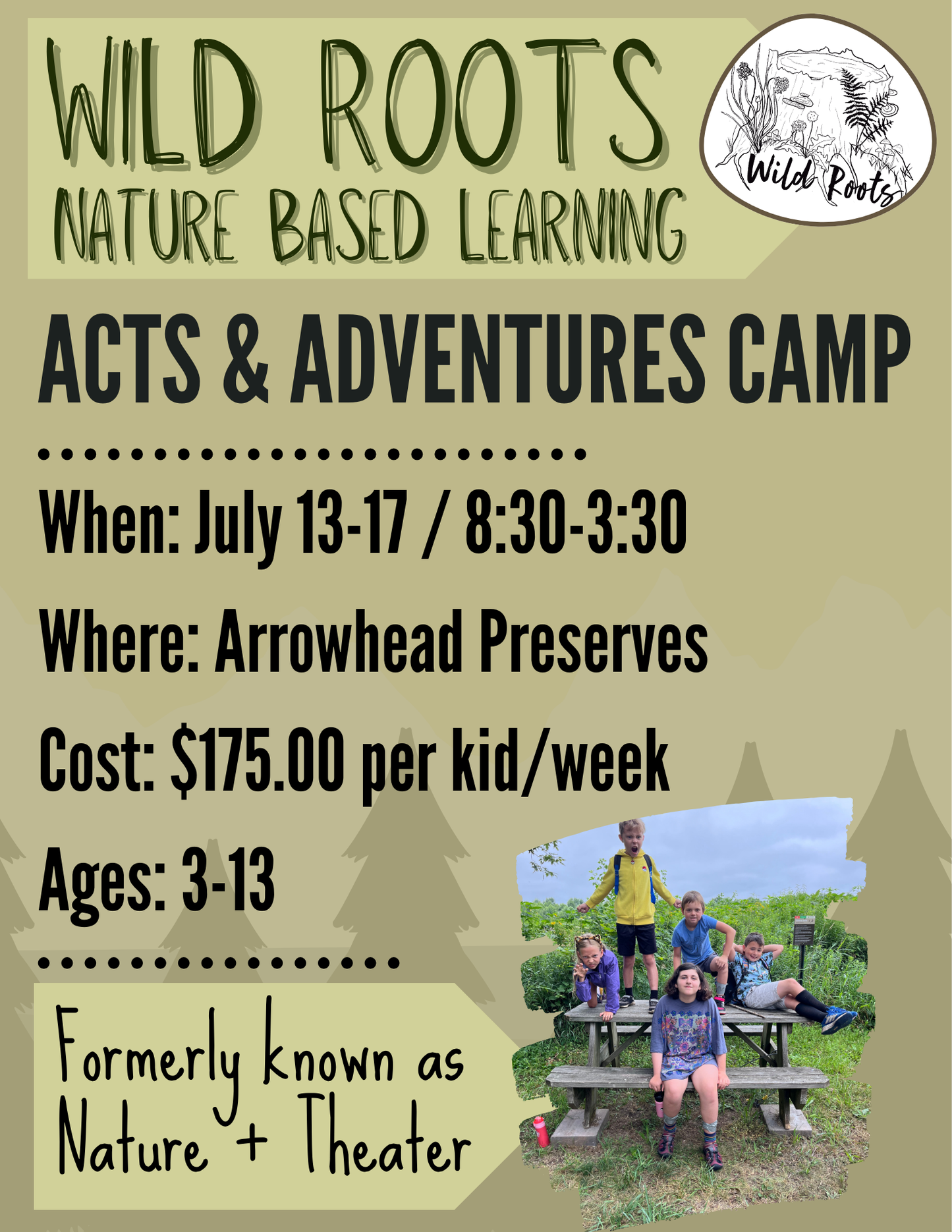 WILD ROOTS
NATURE BASED LEARNING

Wild Roots

ACTS & ADVENTURES CAMP

When: July 13-17 / 8:30-3:30

Where: Arrowhead Preserves

Cost: $175.00 per kid/week

Ages: 3-13

Formerly known as Nature + Theater